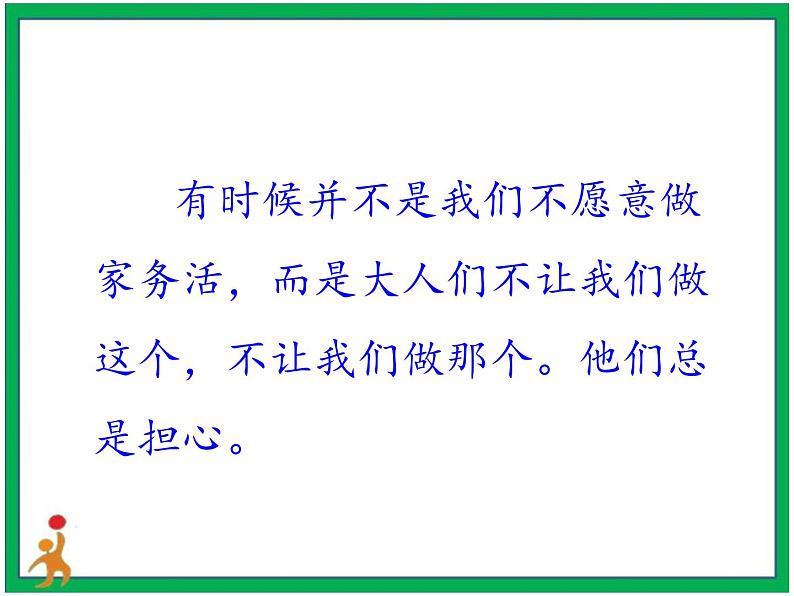 有时候并不是我们不愿意做家务活，而是大人们不让我们做这个，不让我们做那个。他们总是担心。